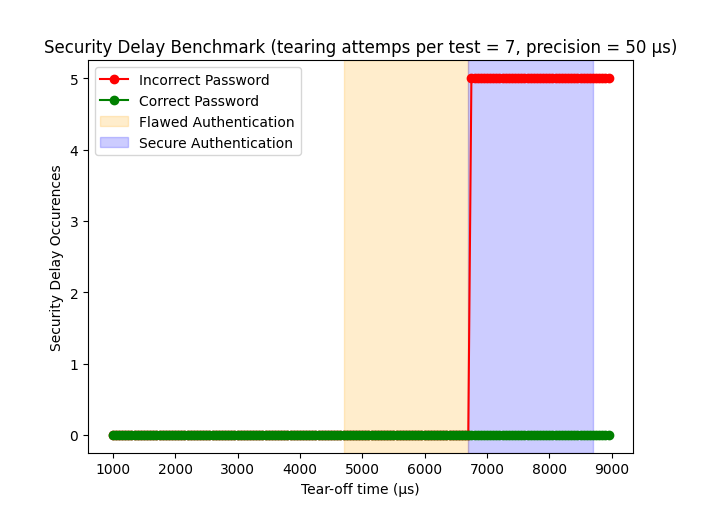 Security Delay Benchmark (tearing attemps per test = 7, precision = 50 µs)

Incorrect Password
Correct Password
Flawed Authentication
Secure Authentication

Security Delay Occurences

5
4
3
2
1
0

1000 2000 3000 4000 5000 6000 7000 8000 9000

Tear-off time (µs)